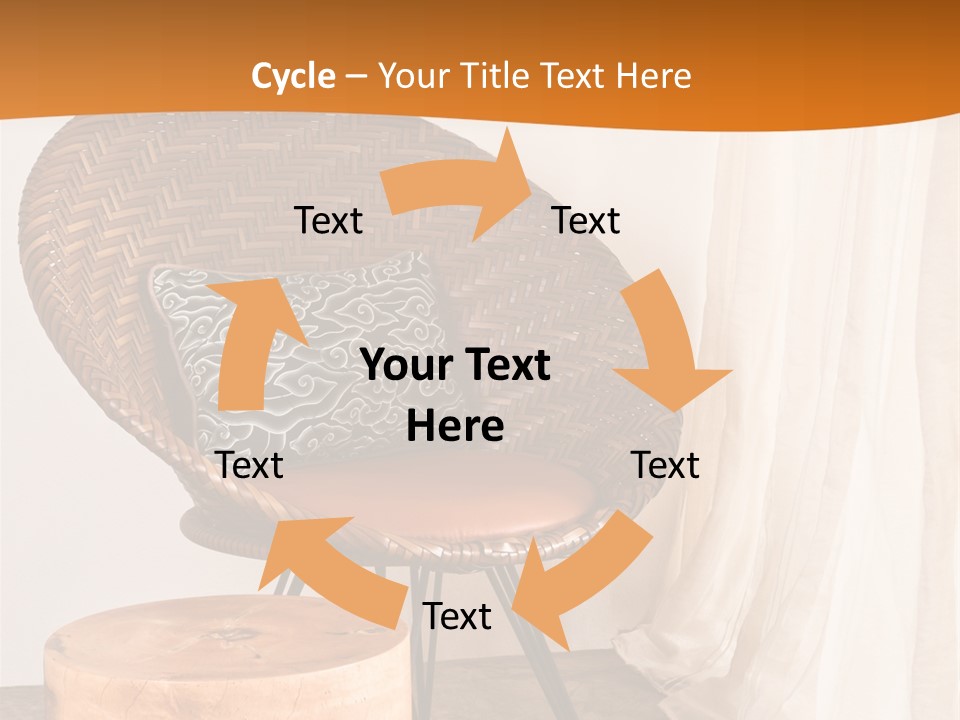 Cycle – Your Title Text Here

Text

Text

Your Text Here

Text

Text

Text